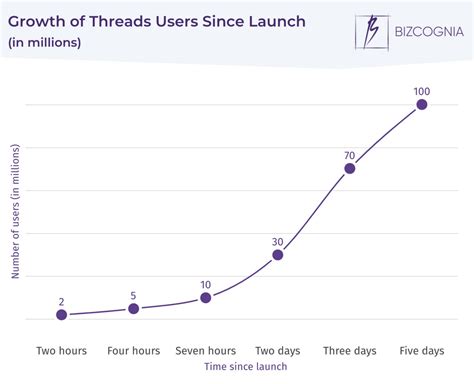 Growth of Threads Users Since Launch
(in millions)

BIZCOGNIA

Number of users (in millions)

2
5
10
30
70
100

Two hours
Four hours
Seven hours
Two days
Three days
Five days

Time since launch